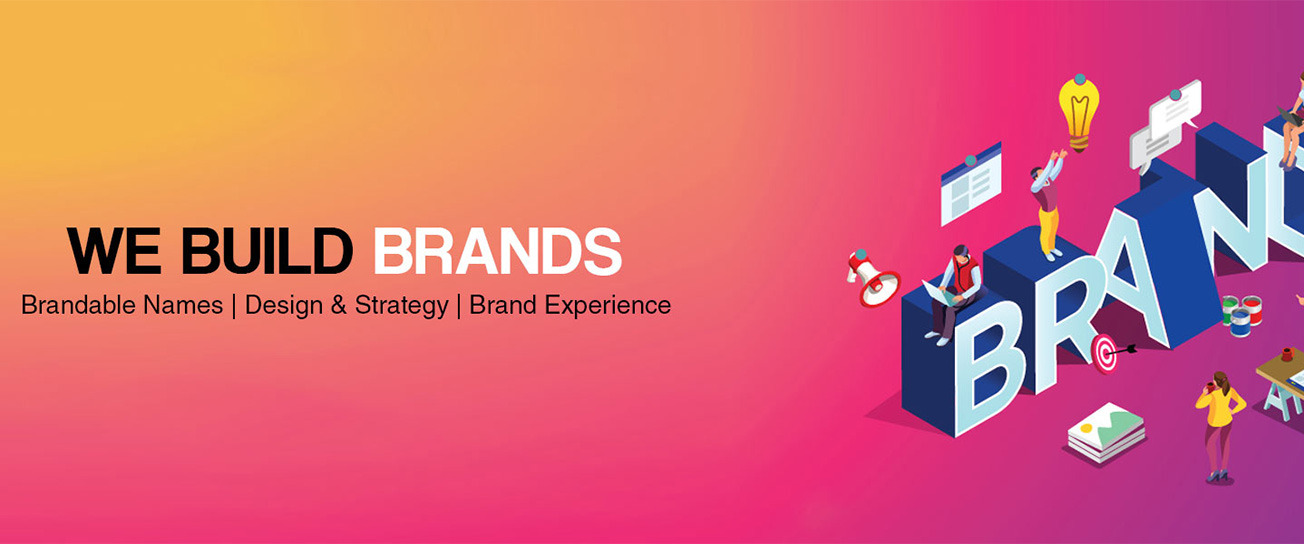 WE BUILD BRANDS
Brandable Names | Design & Strategy | Brand Experience

BRAN